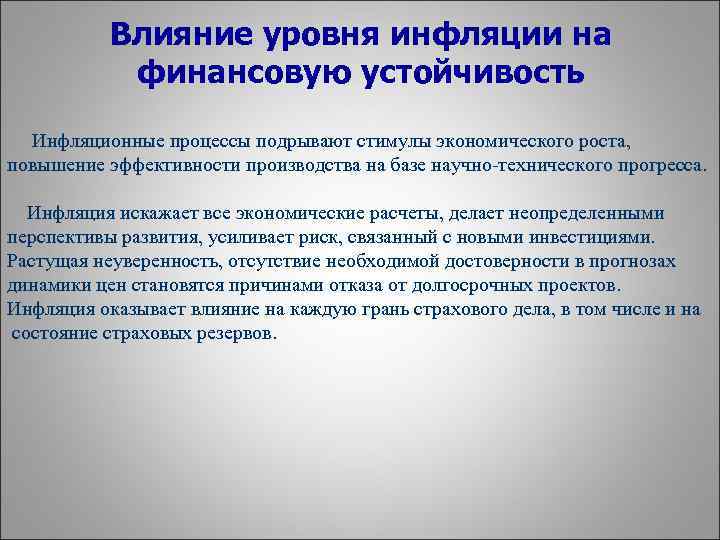 Влияние уровня инфляции на финансовую устойчивость

Инфляционные процессы подрывают стимулы экономического роста, повышение эффективности производства на базе научно-технического прогресса.

Инфляция искажает все экономические расчеты, делает неопределенными перспективы развития, усиливает риск, связанный с новыми инвестициями. Растущая неуверенность, отсутствие необходимой достоверности в прогнозах динамики цен становятся причинами отказа от долгосрочных проектов. Инфляция оказывает влияние на каждую грань страхового дела, в том числе и на состояние страховых резервов.